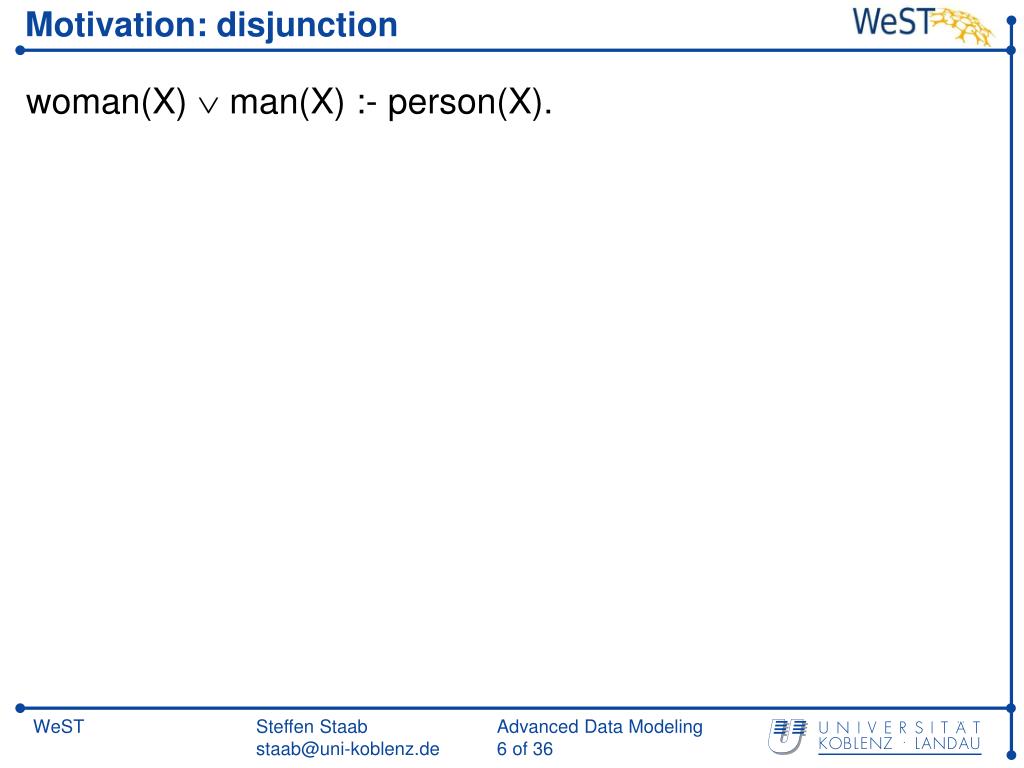 Motivation: disjunction

WeST

woman(X) $\vee$ man(X) :- person(X).

WeST

Steffen Staab
staab@uni-koblenz.de

Advanced Data Modeling
6 of 36

UNIVERSITÄT
KOBLENZ · LANDAU